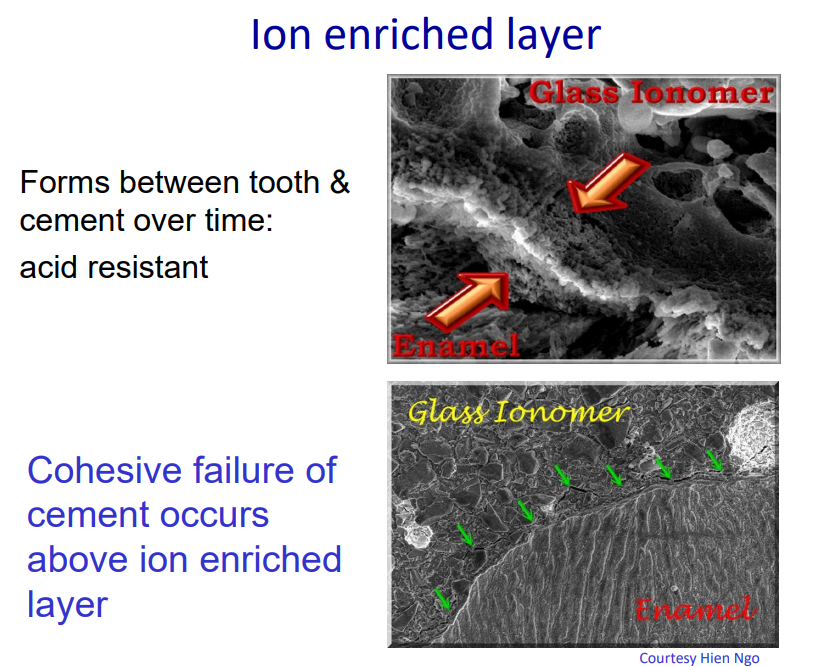 Ion enriched layer

Forms between tooth & cement over time:

acid resistant

Glass Ionomer

Enamel

Cohesive failure of cement occurs above ion enriched layer

Glass Ionomer

Enamel

Courtesy Hien Ngo